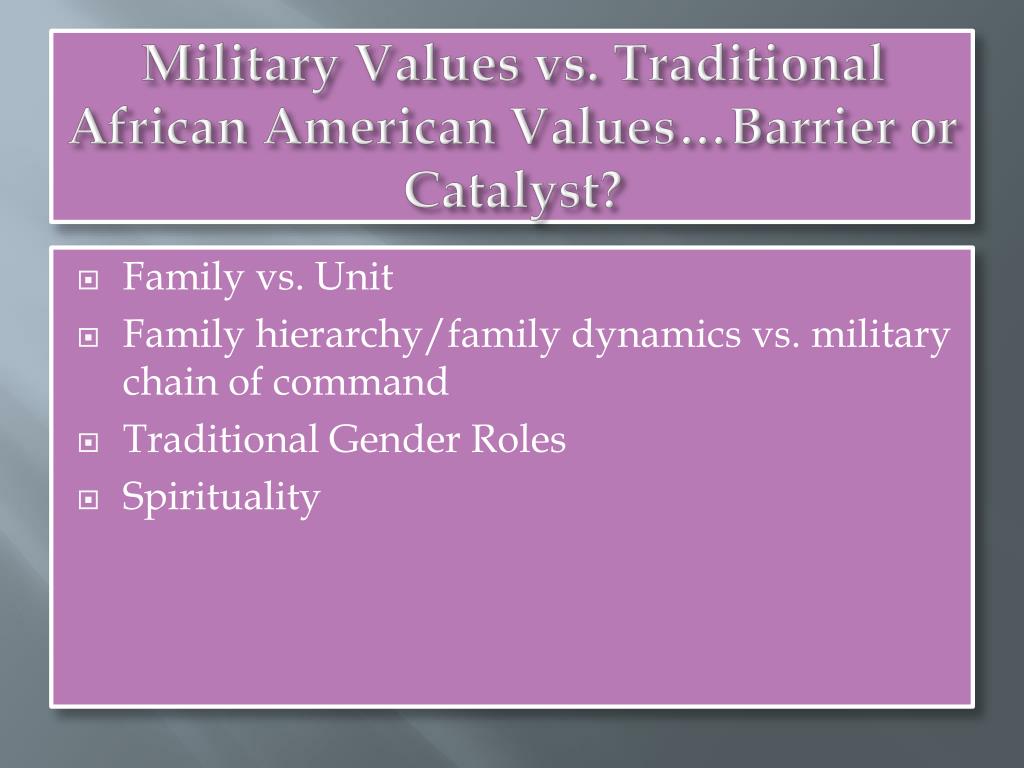 Military Values vs. Traditional African American Values…Barrier or Catalyst?

Family vs. Unit
Family hierarchy/family dynamics vs. military chain of command
Traditional Gender Roles
Spirituality